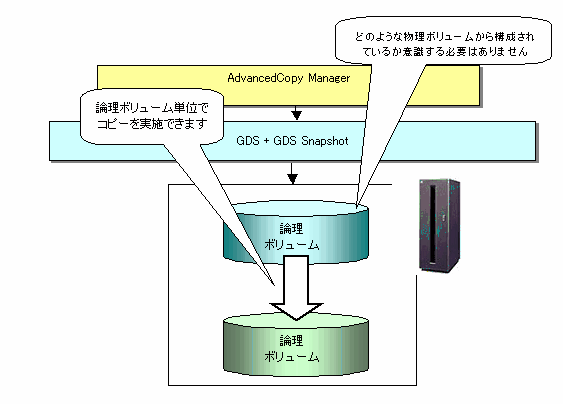 どのような物理ボリュームから構成されているか意識する必要はありません

AdvancedCopy Manager

論理ボリューム単位でコピーを実施できます

GDS + GDS Snapshot

論理
ボリューム

論理
ボリューム